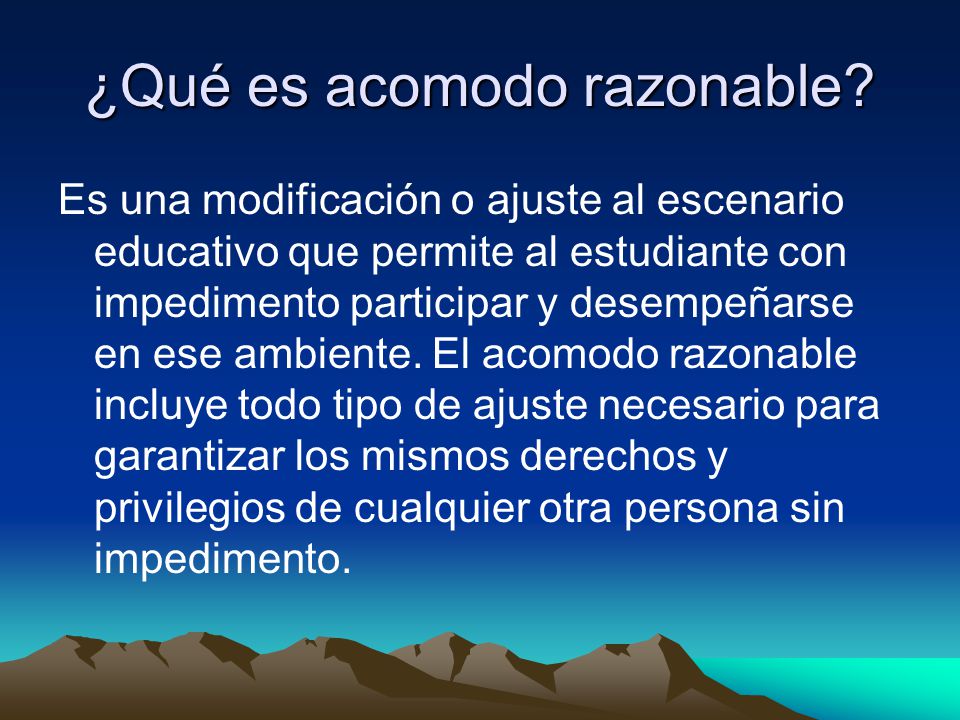 ¿Qué es acomodo razonable?

Es una modificación o ajuste al escenario educativo que permite al estudiante con impedimento participar y desempeñarse en ese ambiente. El acomodo razonable incluye todo tipo de ajuste necesario para garantizar los mismos derechos y privilegios de cualquier otra persona sin impedimento.